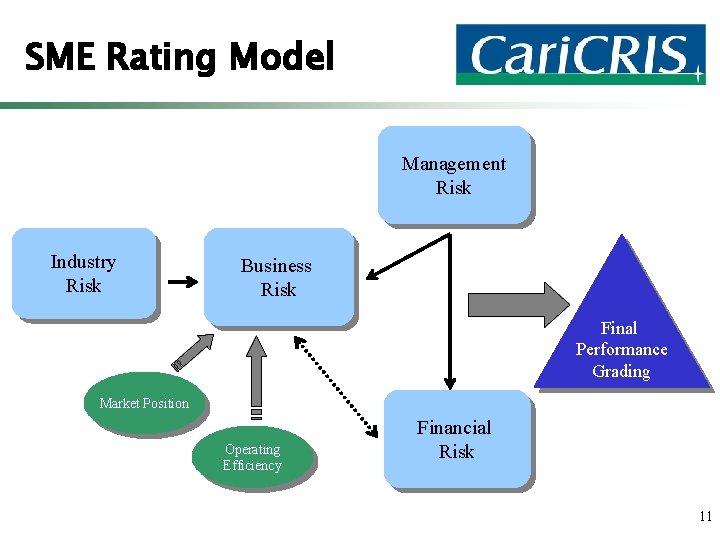 SME Rating Model

CariCRIS

Management Risk

Industry Risk

Business Risk

Final Performance Grading

Market Position

Operating Efficiency

Financial Risk

11